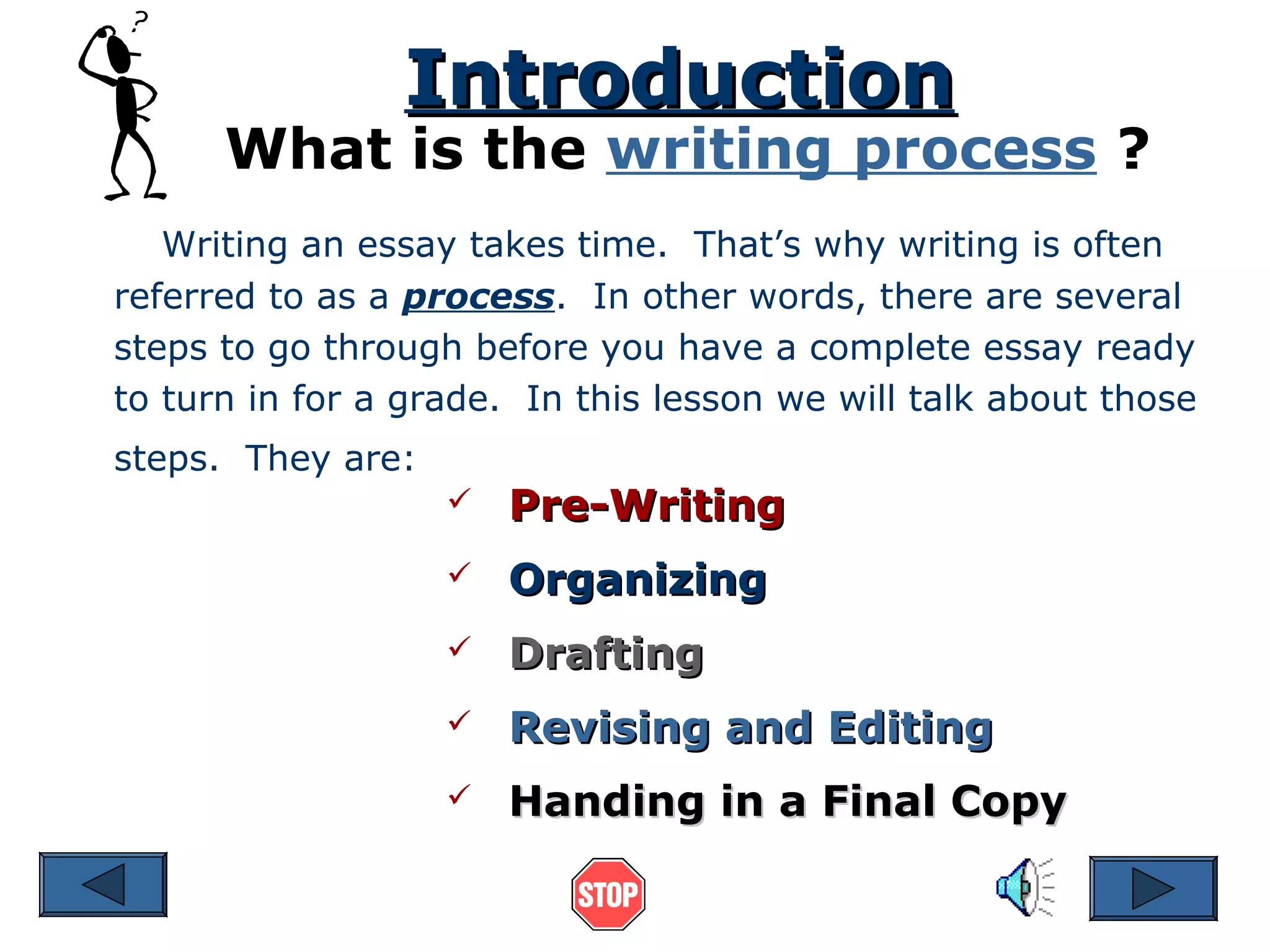 ?

Introduction

What is the writing process ?

Writing an essay takes time. That's why writing is often referred to as a process. In other words, there are several steps to go through before you have a complete essay ready to turn in for a grade. In this lesson we will talk about those steps. They are:

✓ Pre-Writing

✓ Organizing

✓ Drafting

✓ Revising and Editing

✓ Handing in a Final Copy

STOP